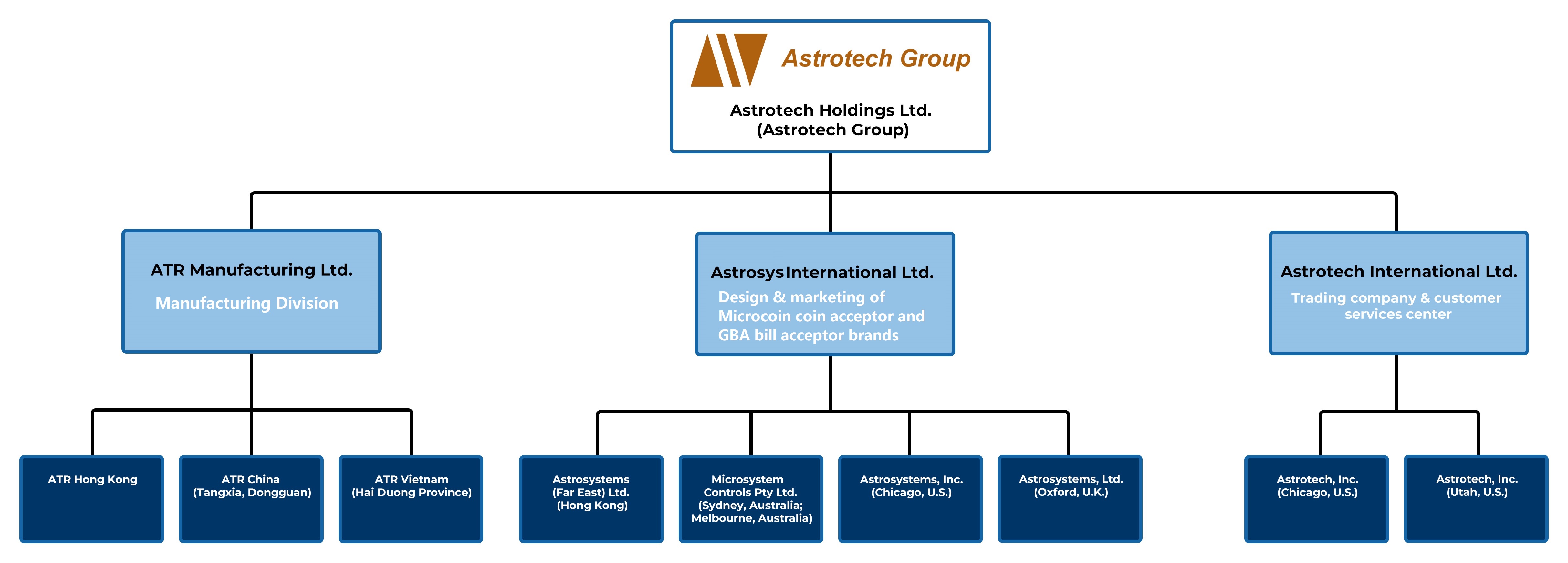 Astrotech Group

Astrotech Holdings Ltd.
(Astrotech Group)

ATR Manufacturing Ltd.
Manufacturing Division

Astrosys International Ltd.
Design & marketing of Microcoin coin acceptor and GBA bill acceptor brands

Astrotech International Ltd.
Trading company & customer services center

ATR Hong Kong

ATR China
(Tangxia, Dongguan)

ATR Vietnam
(Hai Duong Province)

Astrosystems
(Far East) Ltd.
(Hong Kong)

Microsystem
Controls Pty Ltd.
(Sydney, Australia;
Melbourne, Australia)

Astrosystems, Inc.
(Chicago, U.S.)

Astrosystems, Ltd.
(Oxford, U.K.)

Astrotech, Inc.
(Chicago, U.S.)

Astrotech, Inc.
(Utah, U.S.)